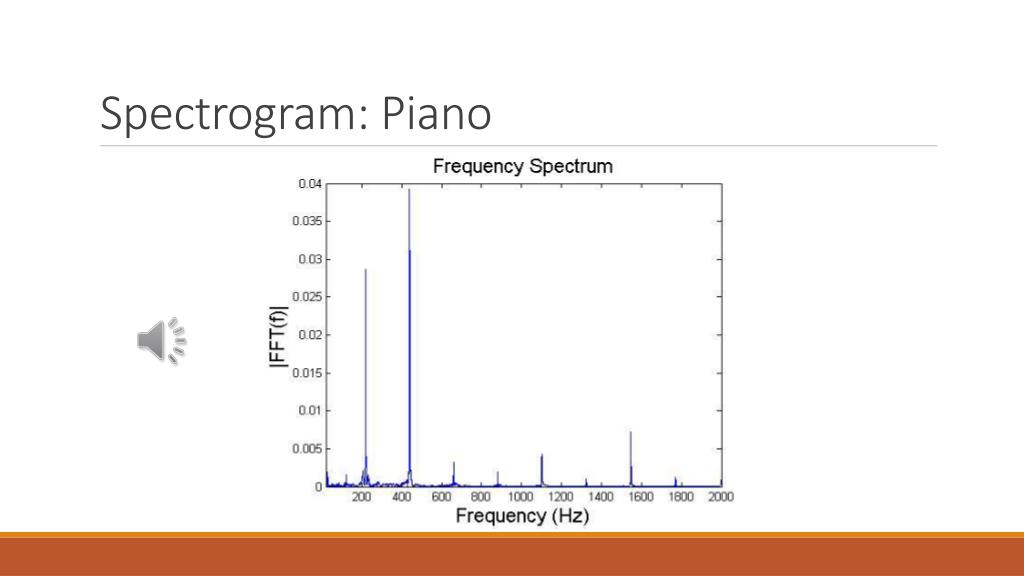 Spectrogram: Piano

Frequency Spectrum

0.04
0.035
0.03
0.025
0.02
0.015
0.01
0.005
0

|FFT(f)|

200 400 600 800 1000 1200 1400 1600 1800 2000

Frequency (Hz)